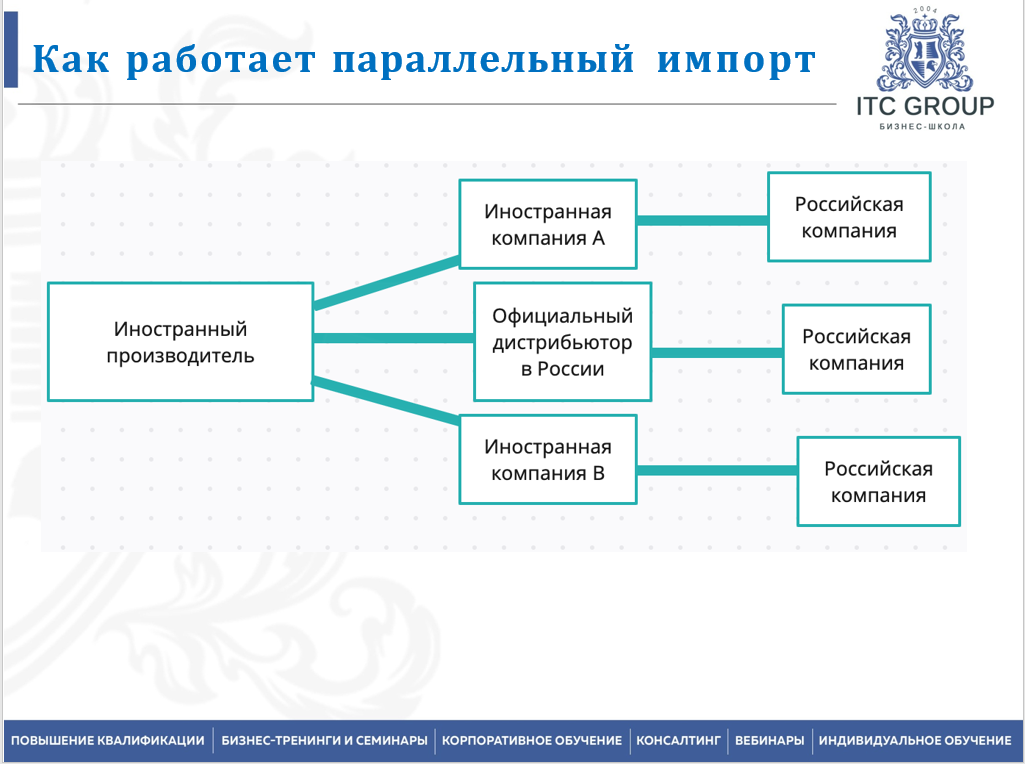 Как работает параллельный импорт

2004
ITC GROUP
БИЗНЕС-ШКОЛА

Иностранный производитель

Иностранная компания А

Официальный дистрибьютор в России

Иностранная компания В

Российская компания

Российская компания

Российская компания

ПОВЫШЕНИЕ КВАЛИФИКАЦИИ | БИЗНЕС-ТРЕНИНГИ И СЕМИНАРЫ | КОРПОРАТИВНОЕ ОБУЧЕНИЕ | КОНСАЛТИНГ | ВЕБИНАРЫ | ИНДИВИДУАЛЬНОЕ ОБУЧЕНИЕ